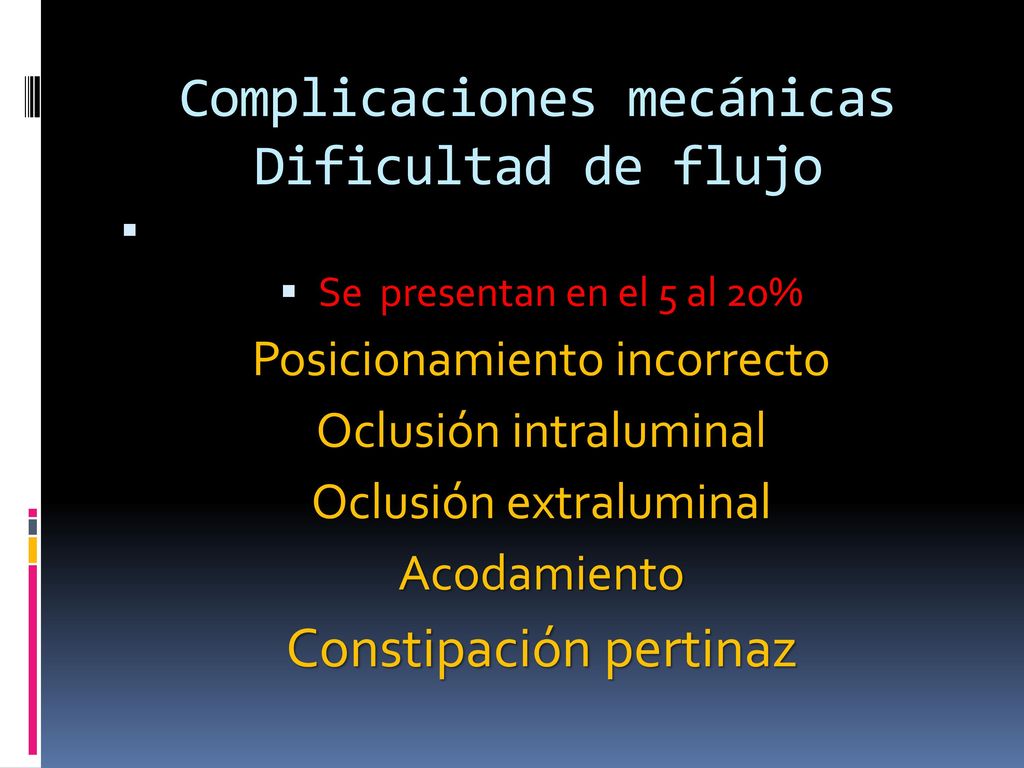 Complicaciones mecánicas
Dificultad de flujo

Se presentan en el 5 al 20%

Posicionamiento incorrecto

Oclusión intraluminal

Oclusión extraluminal

Acodamiento

Constipación pertinaz